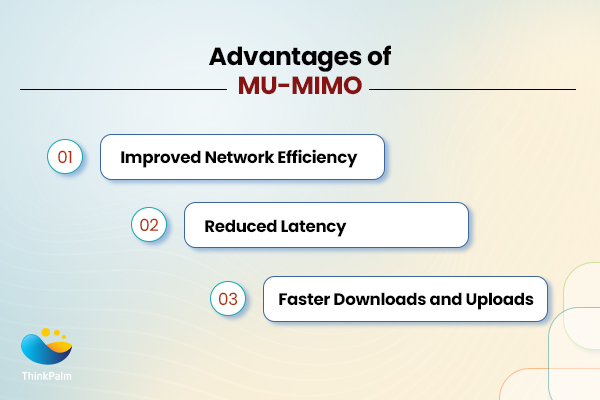 Advantages of
MU-MIMO

01 Improved Network Efficiency

02 Reduced Latency

03 Faster Downloads and Uploads

ThinkPalm